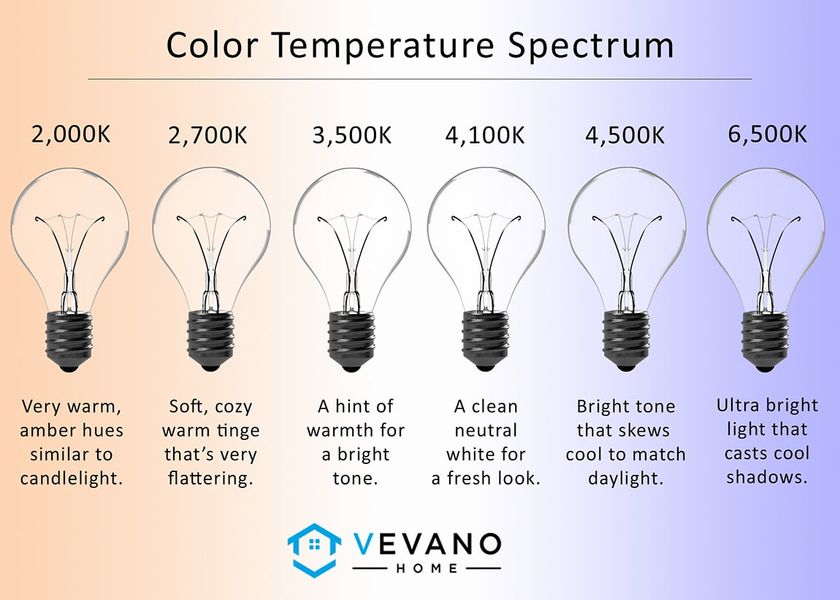 Color Temperature Spectrum

2,000K

Very warm, amber hues similar to candlelight.

2,700K

Soft, cozy warm tinge that's very flattering.

3,500K

A hint of warmth for a bright tone.

4,100K

A clean neutral white for a fresh look.

4,500K

Bright tone that skews cool to match daylight.

6,500K

Ultra bright light that casts cool shadows.

VEVANO
HOME